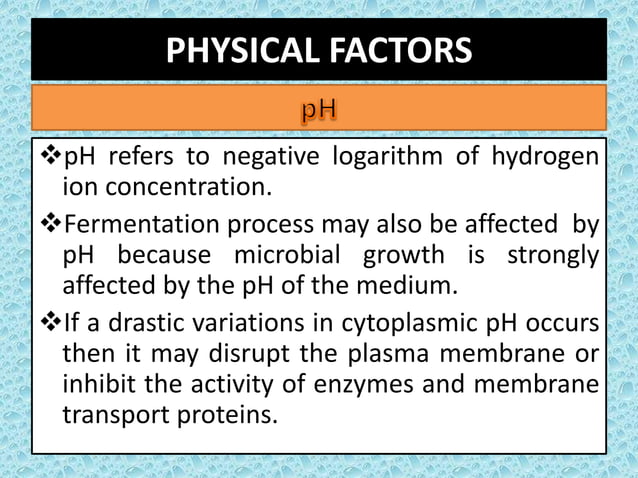 PHYSICAL FACTORS

pH

❖pH refers to negative logarithm of hydrogen ion concentration.

❖Fermentation process may also be affected by pH because microbial growth is strongly affected by the pH of the medium.

❖If a drastic variations in cytoplasmic pH occurs then it may disrupt the plasma membrane or inhibit the activity of enzymes and membrane transport proteins.